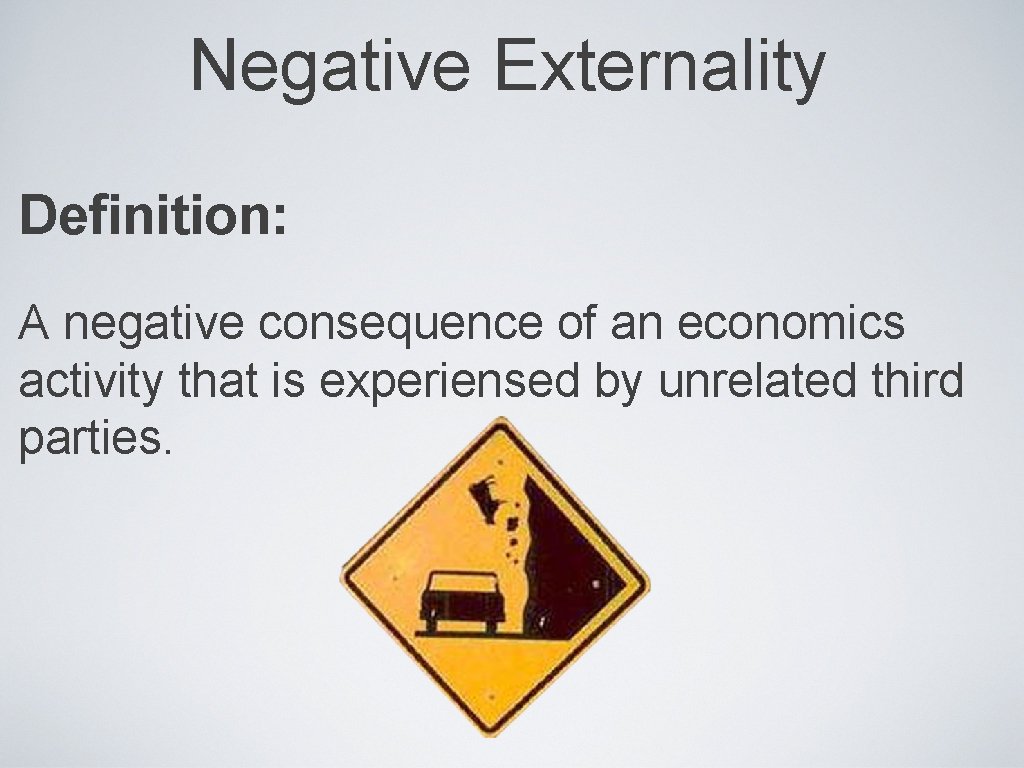 Negative Externality

Definition:

A negative consequence of an economics activity that is experiensed by unrelated third parties.